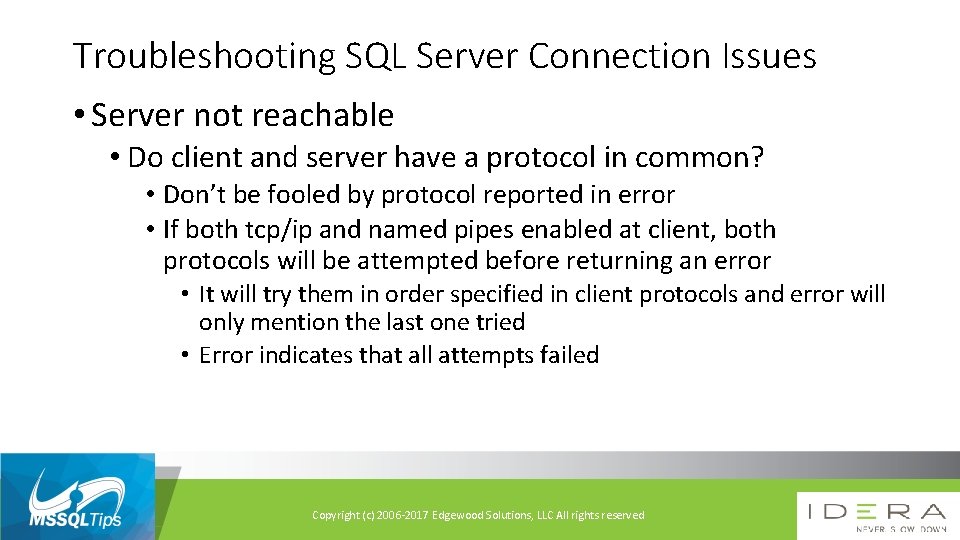 Troubleshooting SQL Server Connection Issues

• Server not reachable

• Do client and server have a protocol in common?

• Don't be fooled by protocol reported in error

• If both tcp/ip and named pipes enabled at client, both protocols will be attempted before returning an error

• It will try them in order specified in client protocols and error will only mention the last one tried

• Error indicates that all attempts failed

MSSQLTips

Copyright (c) 2006-2017 Edgewood Solutions, LLC All rights reserved

IDERA
NEVER SLOW DOWN